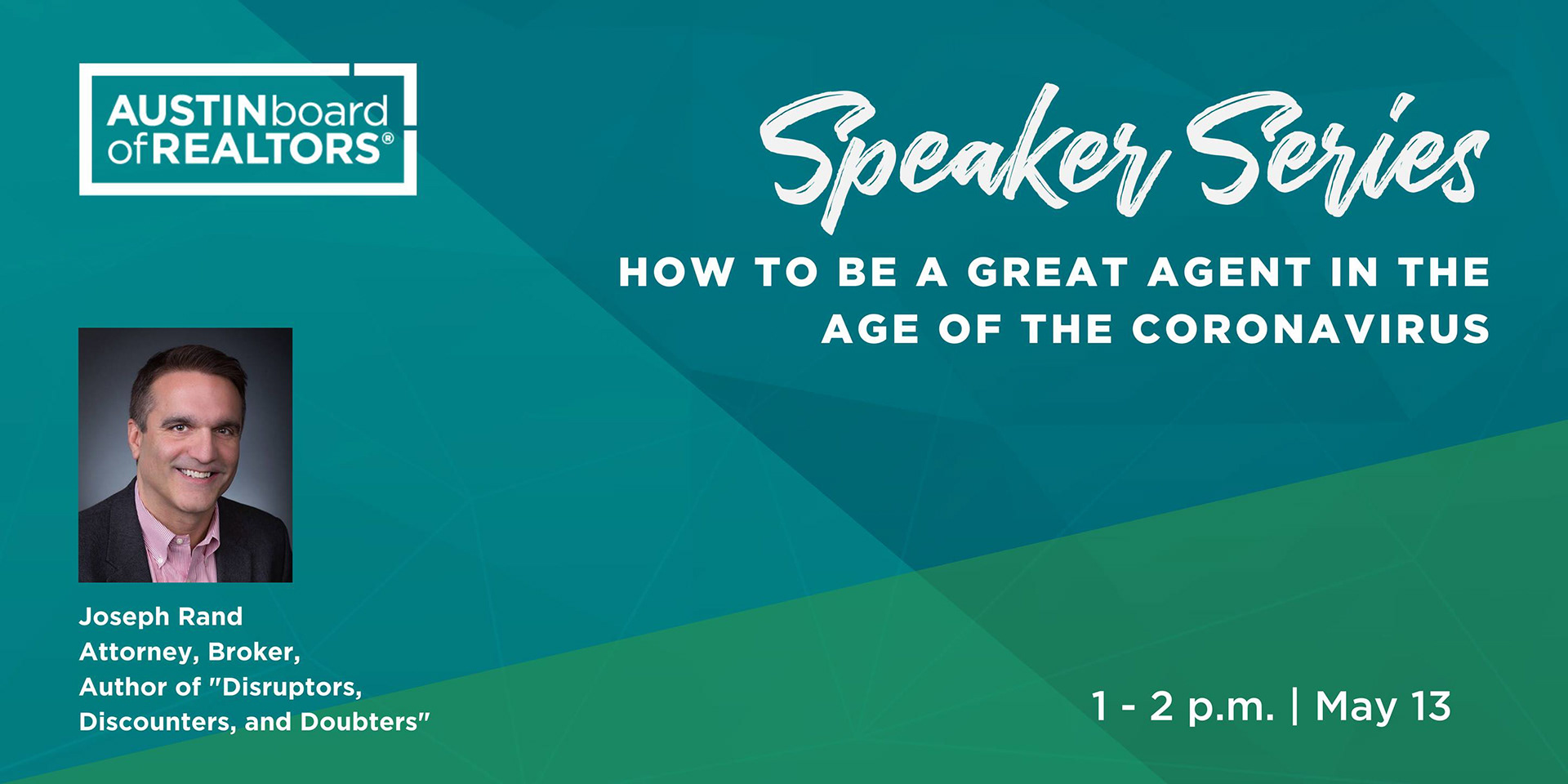 AUSTINboard ofREALTORS®

Speaker Series

HOW TO BE A GREAT AGENT IN THE AGE OF THE CORONAVIRUS

Joseph Rand
Attorney, Broker,
Author of "Disruptors, Discounters, and Doubters"

1 - 2 p.m. | May 13